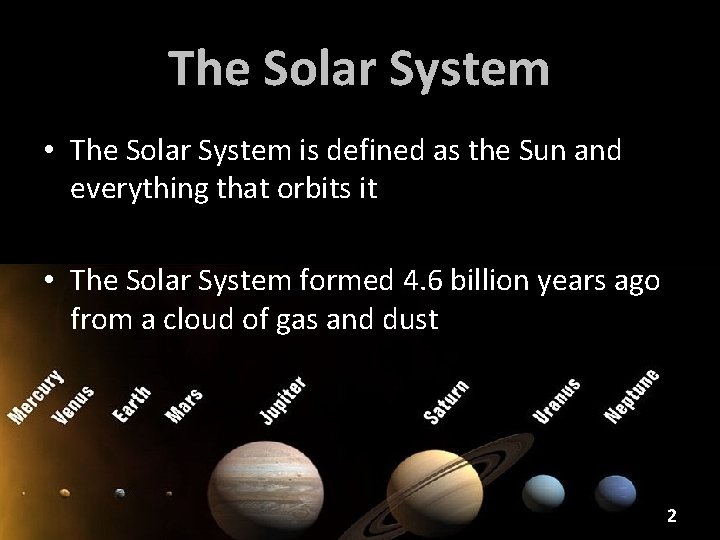 The Solar System

• The Solar System is defined as the Sun and everything that orbits it

• The Solar System formed 4.6 billion years ago from a cloud of gas and dust

Mercury Venus Earth Mars Jupiter Saturn Uranus Neptune

2